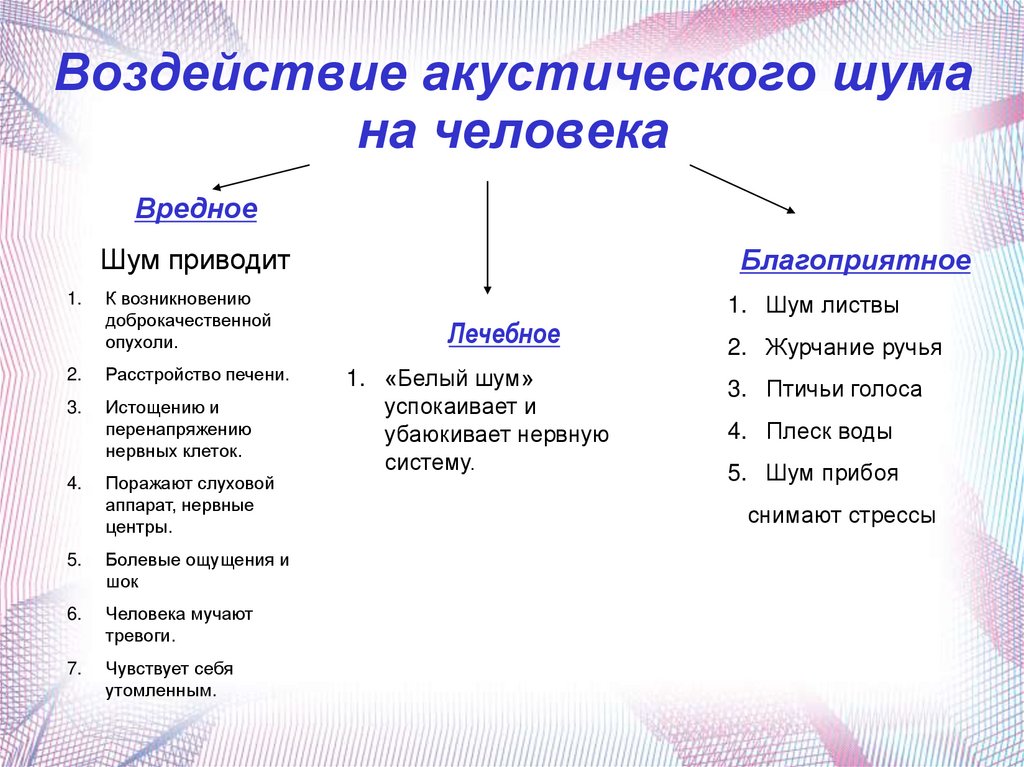 Воздействие акустического шума на человека

Вредное

Шум приводит

1. К возникновению доброкачественной опухоли.
2. Расстройство печени.
3. Истощению и перенапряжению нервных клеток.
4. Поражают слуховой аппарат, нервные центры.
5. Болевые ощущения и шок
6. Человека мучают тревоги.
7. Чувствует себя утомленным.

Лечебное

1. «Белый шум» успокаивает и убаюкивает нервную систему.

Благоприятное

1. Шум листвы
2. Журчание ручья
3. Птичьи голоса
4. Плеск воды
5. Шум прибоя

снимают стрессы